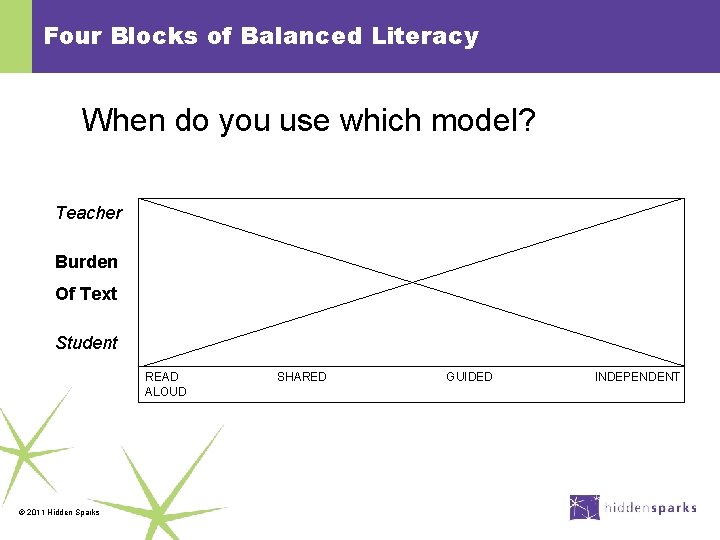 Four Blocks of Balanced Literacy

When do you use which model?

Teacher

Burden

Of Text

Student

READ ALOUD

SHARED

GUIDED

INDEPENDENT

© 2011 Hidden Sparks

hiddensparks